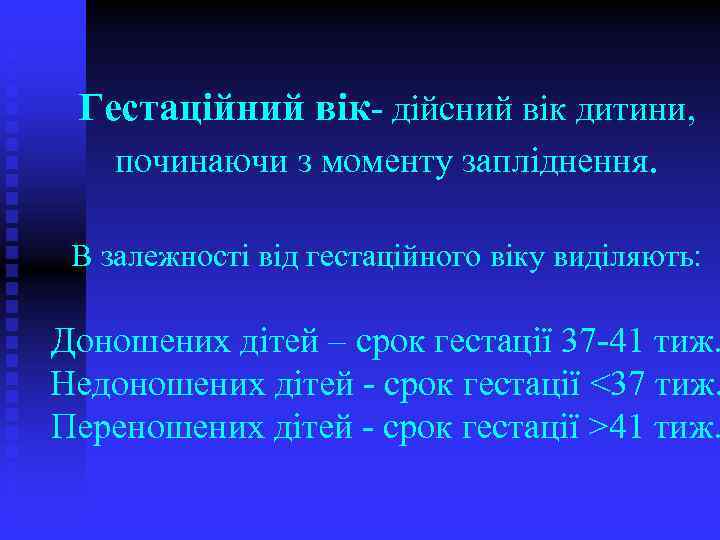 Гестаційний вік- дійсний вік дитини, починаючи з моменту запліднення.

В залежності від гестаційного віку виділяють:

Доношених дітей – срок гестації 37-41 тиж.
Недоношених дітей - срок гестації <37 тиж.
Переношених дітей - срок гестації >41 тиж.